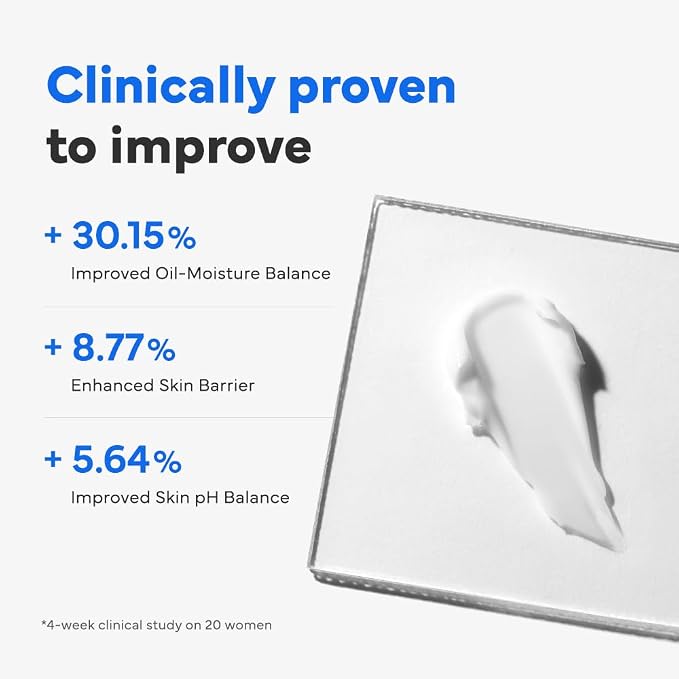 Clinically proven
to improve

+ 30.15%
Improved Oil-Moisture Balance

+ 8.77%
Enhanced Skin Barrier

+ 5.64%
Improved Skin pH Balance

*4-week clinical study on 20 women